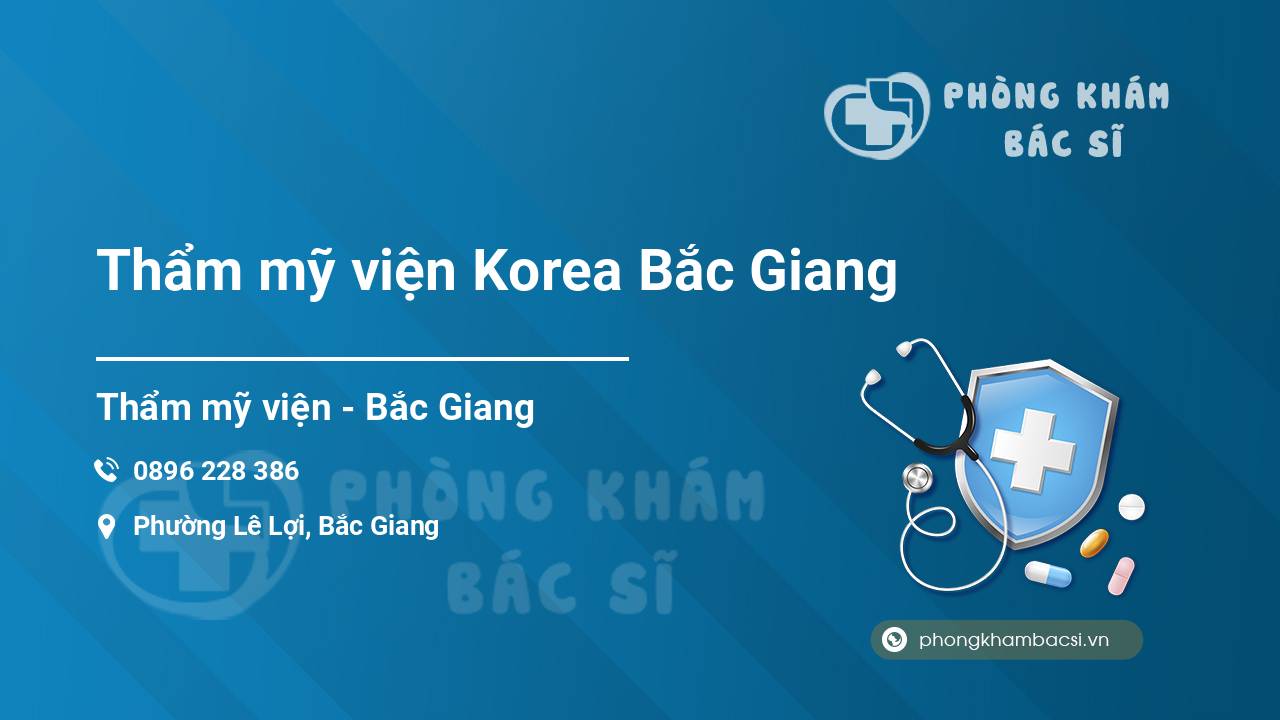 PHÒNG KHÁM
BÁC SĨ

Thẩm mỹ viện Korea Bắc Giang

Thẩm mỹ viện - Bắc Giang

0896 228 386

Phường Lê Lợi, Bắc Giang

PHÒNG KHÁM
BÁC SĨ

phongkhambacsi.vn